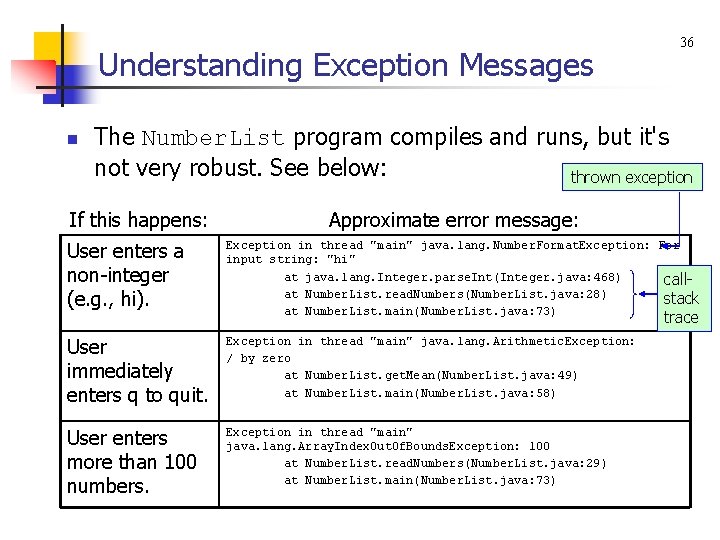 36

Understanding Exception Messages

The NumberList program compiles and runs, but it's not very robust. See below:

thrown exception

| If this happens: | Approximate error message: |
|---|---|
| User enters a non-integer (e.g., hi). | Exception in thread "main" java.lang.NumberFormatException: For input string: "hi" at java.lang.Integer.parseInt(Integer.java:468) at NumberList.readNumbers(NumberList.java:28) at NumberList.main(NumberList.java:73) |
| User immediately enters q to quit. | Exception in thread "main" java.lang.ArithmeticException: / by zero at NumberList.getMean(NumberList.java:49) at NumberList.main(NumberList.java:58) |
| User enters more than 100 numbers. | Exception in thread "main" java.lang.ArrayIndexOutOfBoundsException: 100 at NumberList.readNumbers(NumberList.java:29) at NumberList.main(NumberList.java:73) |

call-stack trace